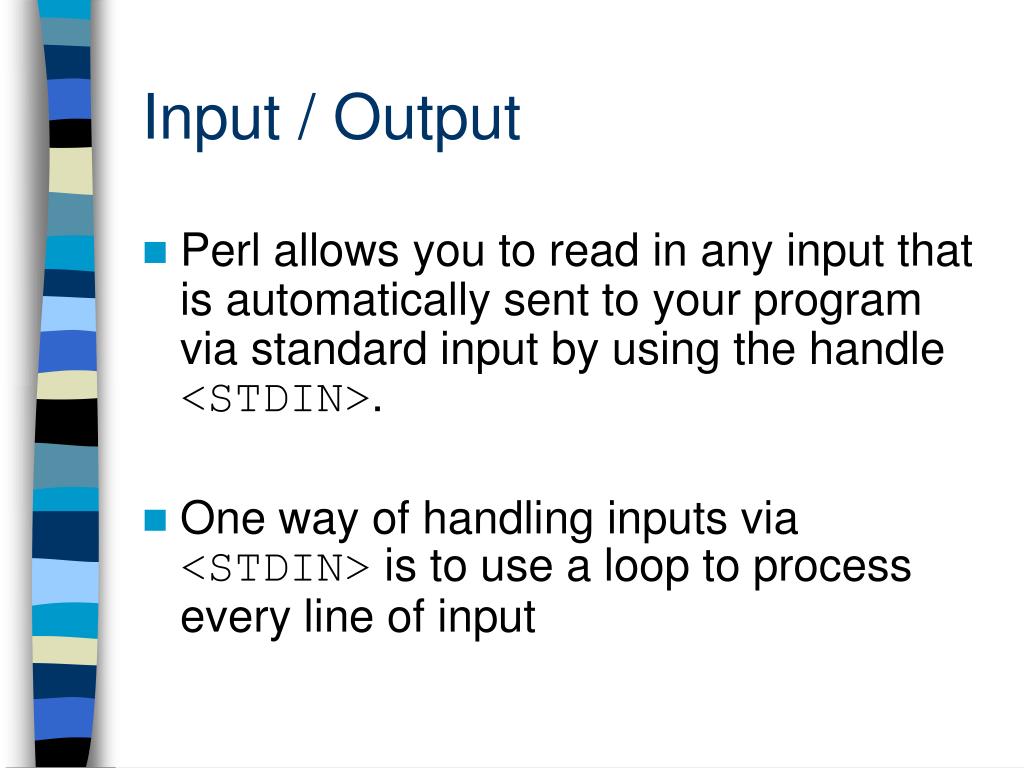 Input / Output

Perl allows you to read in any input that is automatically sent to your program via standard input by using the handle <STDIN>.

One way of handling inputs via <STDIN> is to use a loop to process every line of input